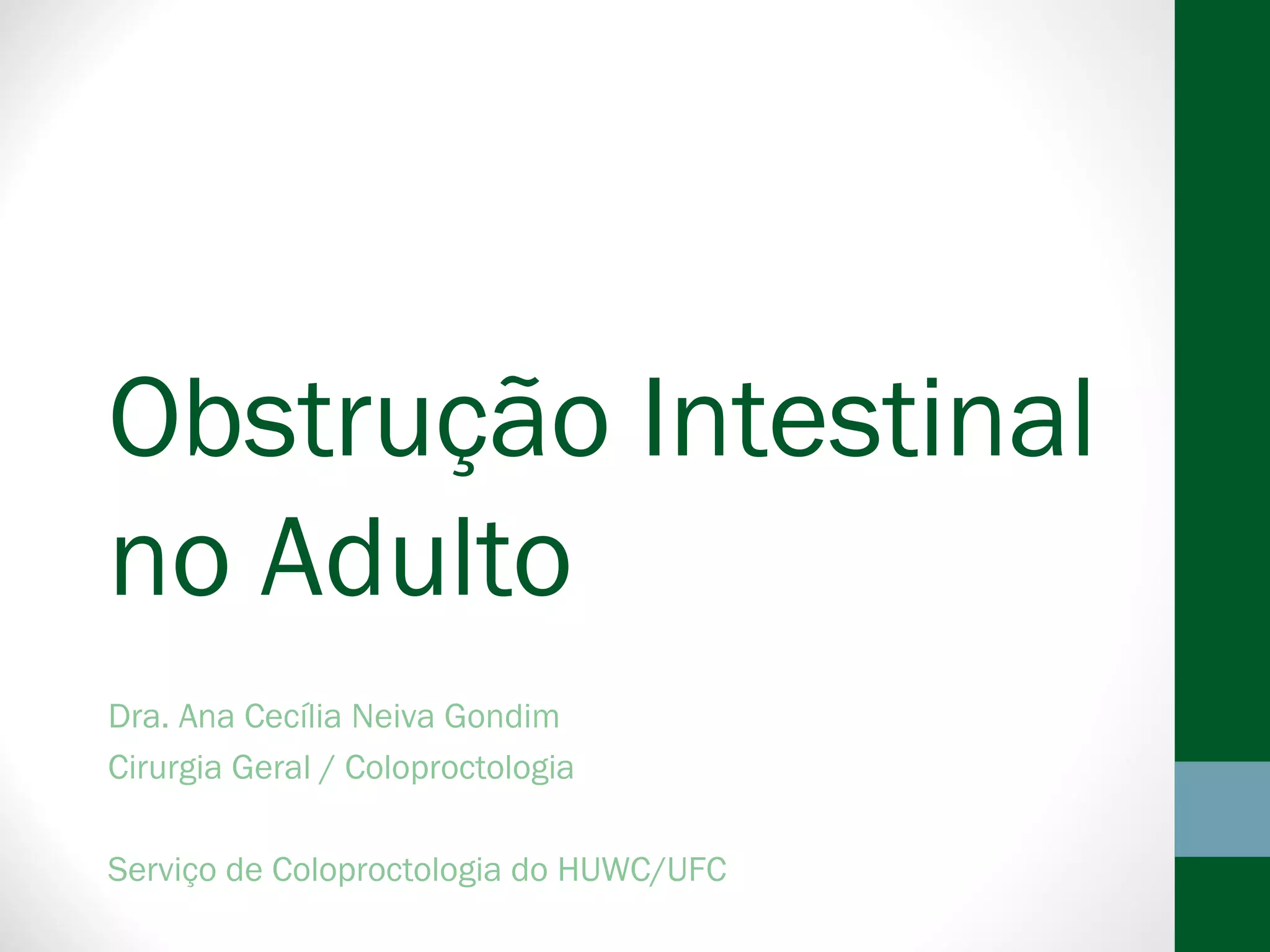 Obstrução Intestinal no Adulto

Dra. Ana Cecília Neiva Gondim
Cirurgia Geral / Coloproctologia

Serviço de Coloproctologia do HUWC/UFC